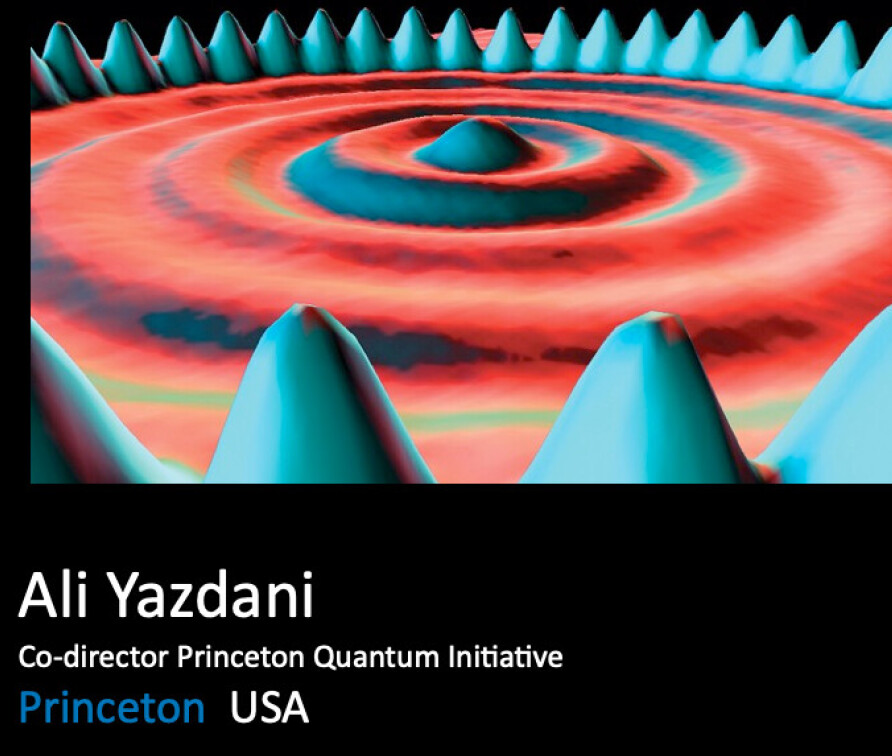 Ali Yazdani

Co-director Princeton Quantum Initiative

Princeton USA